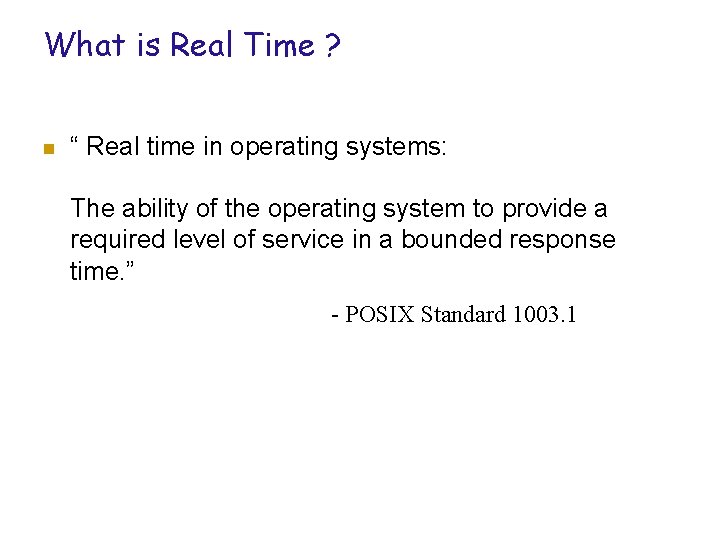 What is Real Time ?

“ Real time in operating systems:

The ability of the operating system to provide a required level of service in a bounded response time.”

- POSIX Standard 1003.1